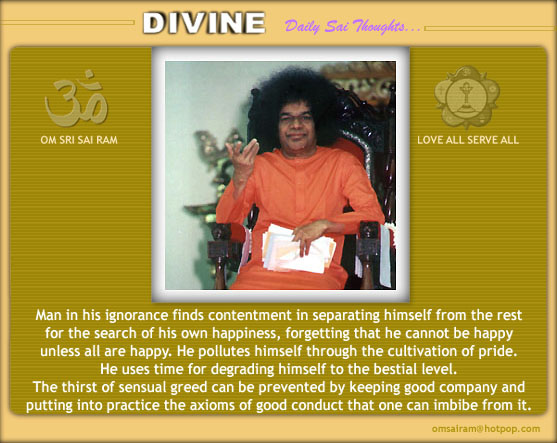 DIVINE Daily Sai Thoughts...

OM SRI SAI RAM

LOVE ALL SERVE ALL

Man in his ignorance finds contentment in separating himself from the rest for the search of his own happiness, forgetting that he cannot be happy unless all are happy. He pollutes himself through the cultivation of pride. He uses time for degrading himself to the bestial level.

The thirst of sensual greed can be prevented by keeping good company and putting into practice the axioms of good conduct that one can imbibe from it.

omsairam@hotpop.com